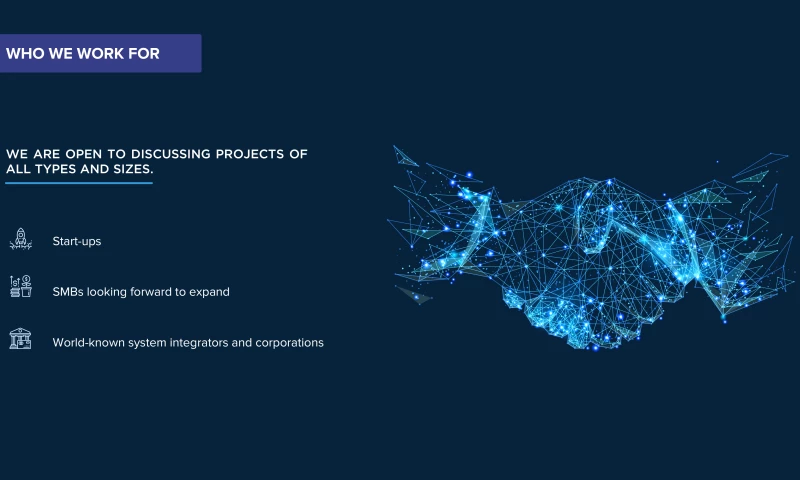 WHO WE WORK FOR

WE ARE OPEN TO DISCUSSING PROJECTS OF ALL TYPES AND SIZES.

Start-ups

SMBs looking forward to expand

World-known system integrators and corporations